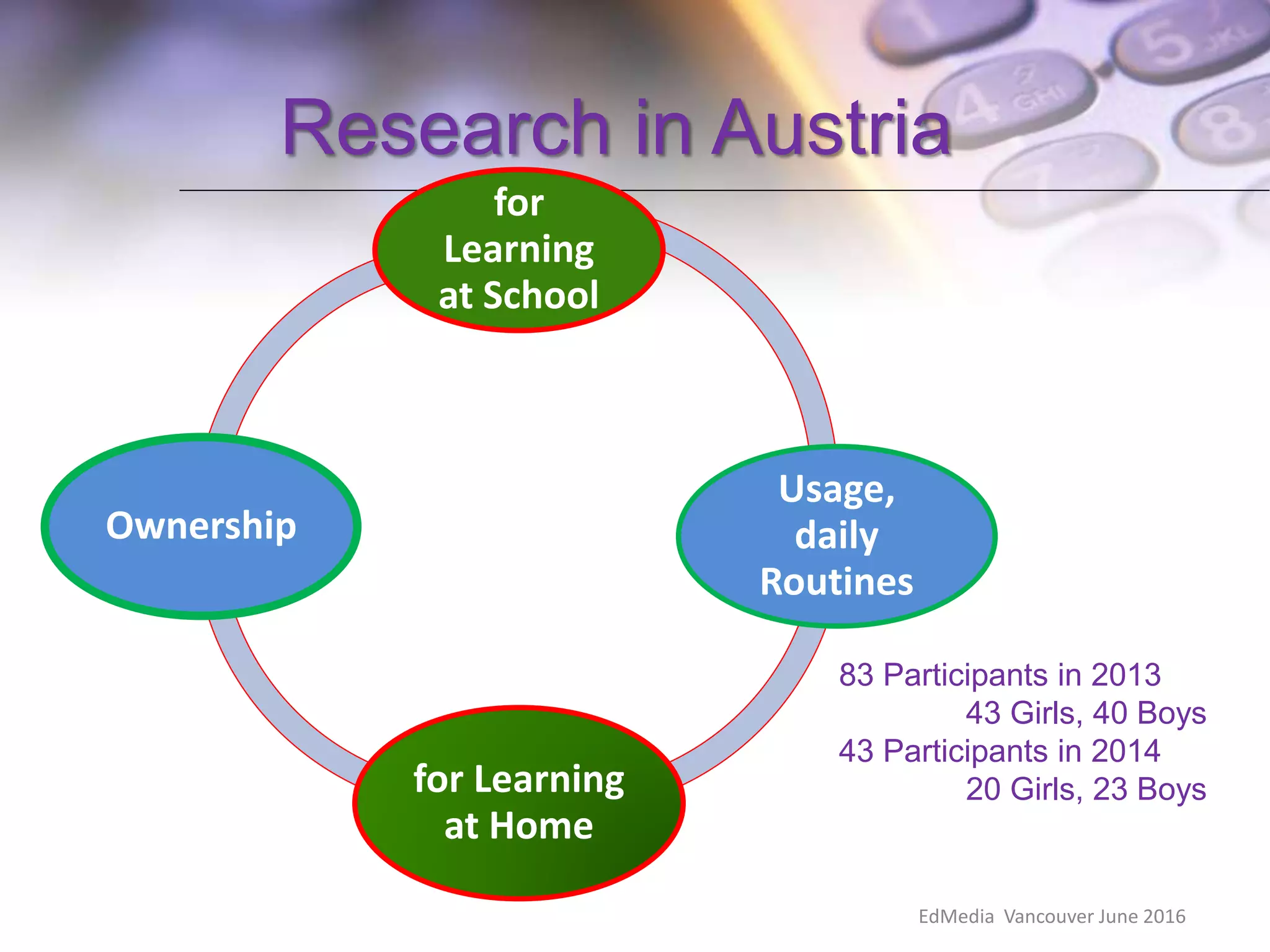 Research in Austria

for Learning at School

Ownership

Usage, daily Routines

for Learning at Home

83 Participants in 2013
43 Girls, 40 Boys
43 Participants in 2014
20 Girls, 23 Boys

EdMedia Vancouver June 2016